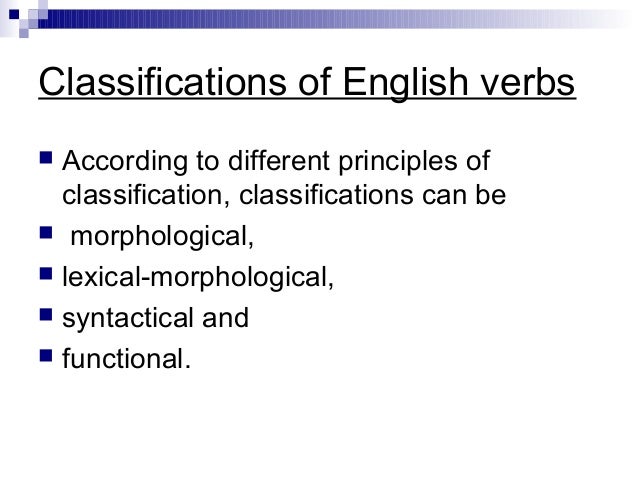 Classifications of English verbs

According to different principles of classification, classifications can be

morphological,

lexical-morphological,

syntactical and

functional.